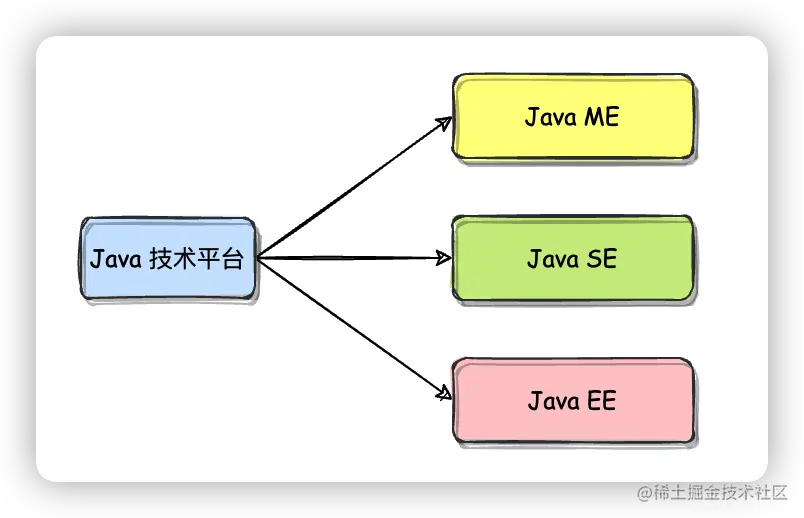 Java 技术平台

Java ME

Java SE

Java EE

@稀土掘金技术社区